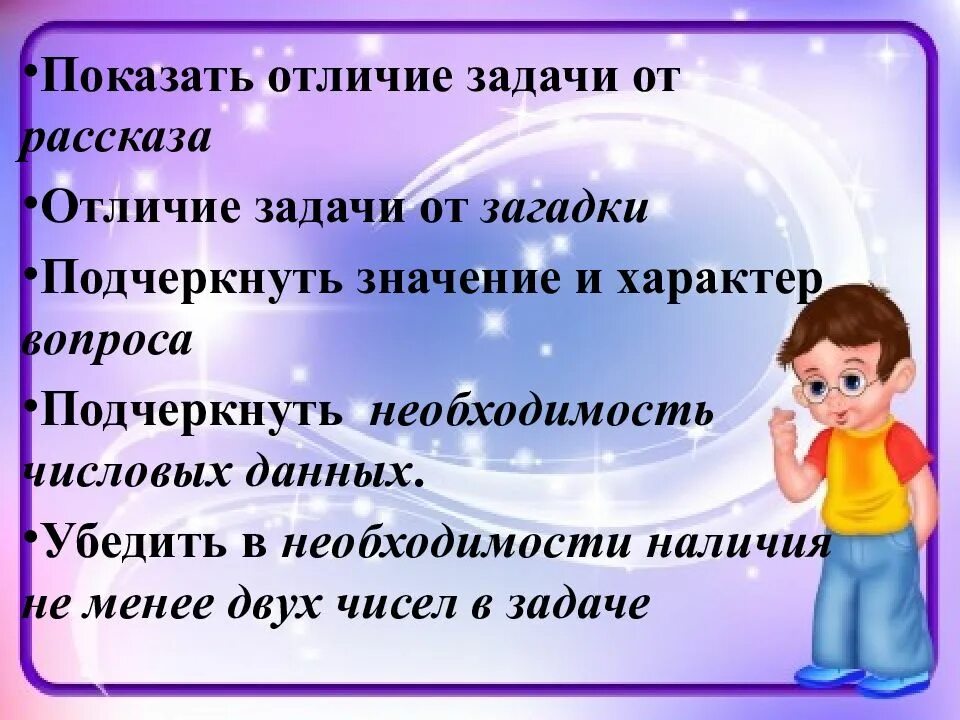 •Показать отличие задачи от рассказа

•Отличие задачи от загадки

•Подчеркнуть значение и характер вопроса

•Подчеркнуть необходимость числовых данных.

•Убедить в необходимости наличия не менее двух чисел в задаче